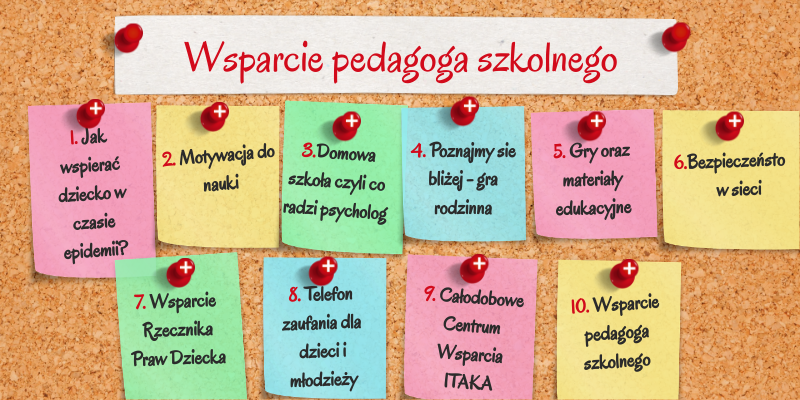 Wsparcie pedagoga szkolnego

1. Jak wspierać dziecko w czasie epidemii?

2. Motywacja do nauki

3.Domowa szkoła czyli co radzi psycholog

4. Poznajmy sie bliżej - gra rodzinna

5. Gry oraz materiały edukacyjne

6.Bezpieczeństo w sieci

7. Wsparcie Rzecznika Praw Dziecka

8. Telefon zaufania dla dzieci i młodzieży

9. Całodobowe Centrum Wsparcia ITAKA

10. Wsparcie pedagoga szkolnego